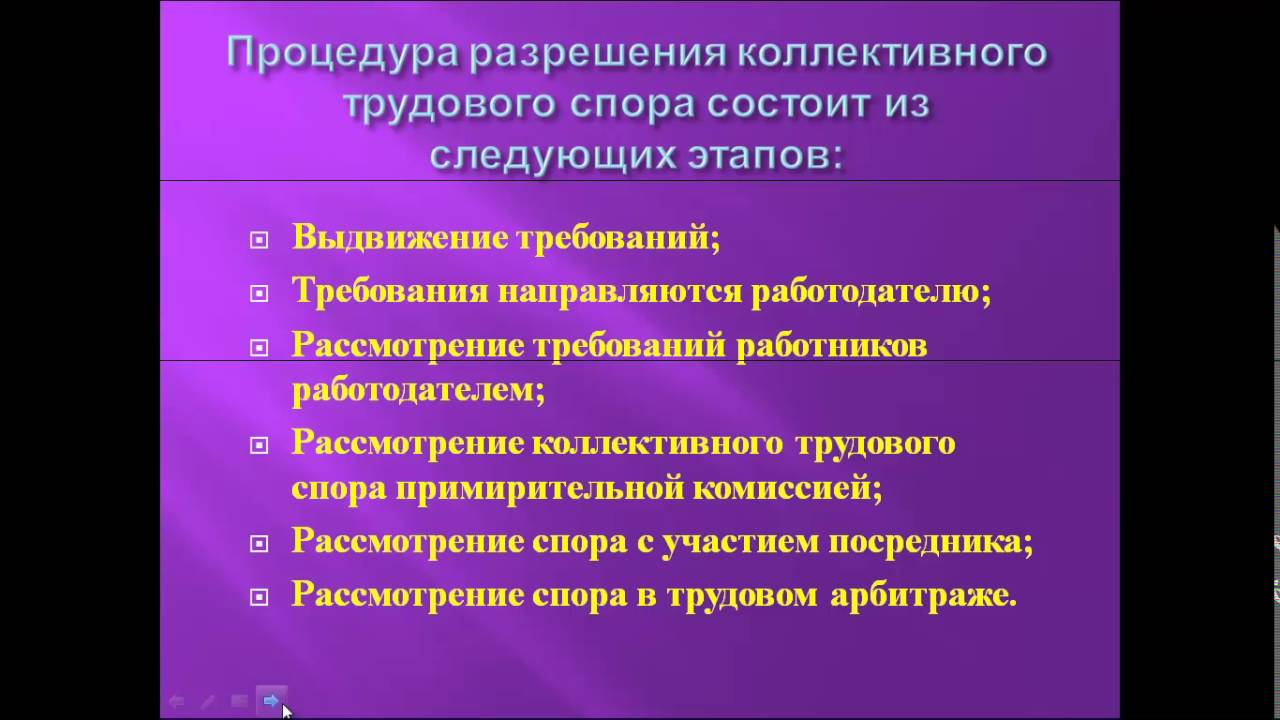 Процедура разрешения коллективного трудового спора состоит из следующих этапов:

Выдвижение требований;

Требования направляются работодателю;

Рассмотрение требований работников работодателем;

Рассмотрение коллективного трудового спора примирительной комиссией;

Рассмотрение спора с участием посредника;

Рассмотрение спора в трудовом арбитраже.